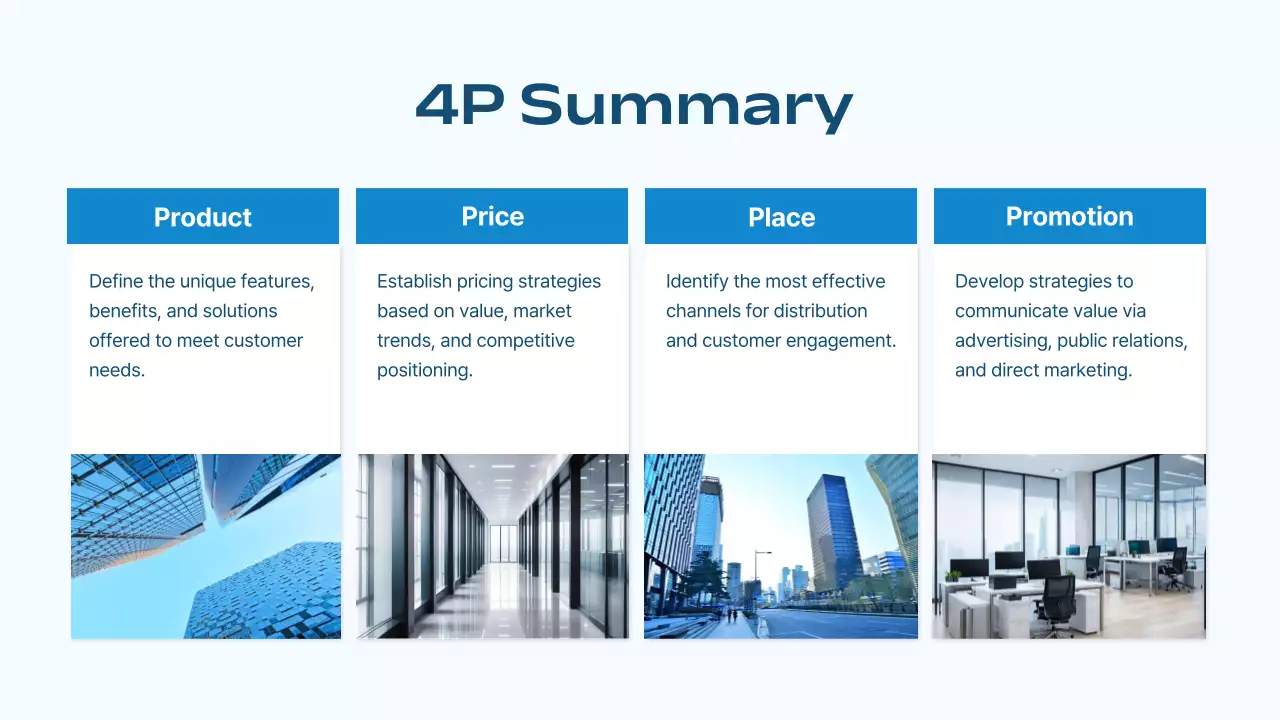 4P Summary

Product

Define the unique features, benefits, and solutions offered to meet customer needs.

Price

Establish pricing strategies based on value, market trends, and competitive positioning.

Place

Identify the most effective channels for distribution and customer engagement.

Promotion

Develop strategies to communicate value via advertising, public relations, and direct marketing.